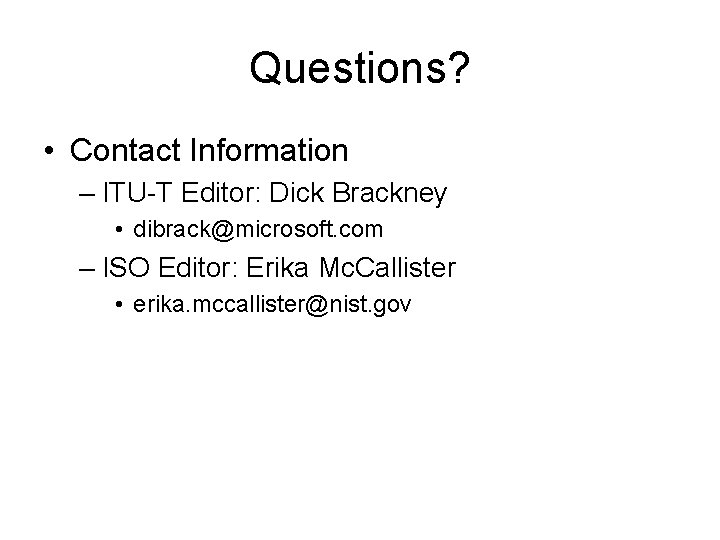 Questions?

• Contact Information
– ITU-T Editor: Dick Brackney
• dibrack@microsoft.com
– ISO Editor: Erika McCallister
• erika.mccallister@nist.gov